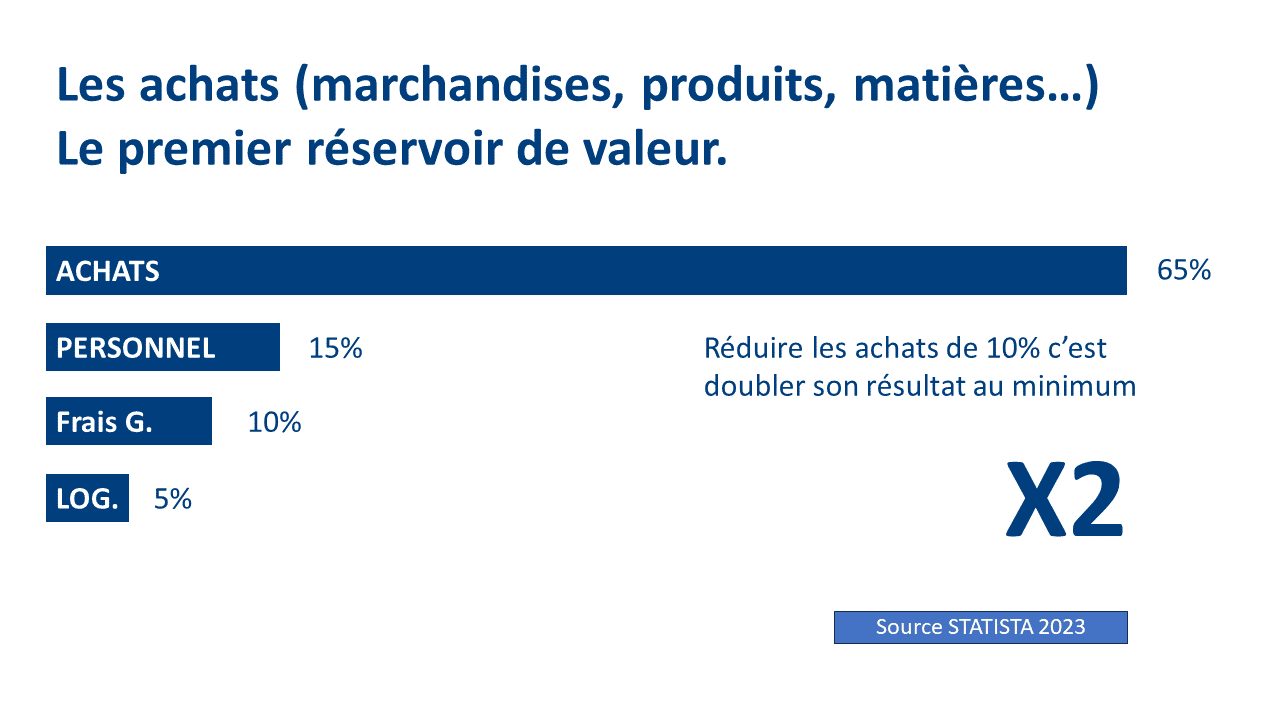 Les achats (marchandises, produits, matières…)
Le premier réservoir de valeur.

ACHATS 65%

PERSONNEL 15%

Frais G. 10%

LOG. 5%

Réduire les achats de 10% c'est doubler son résultat au minimum

X2

Source STATISTA 2023